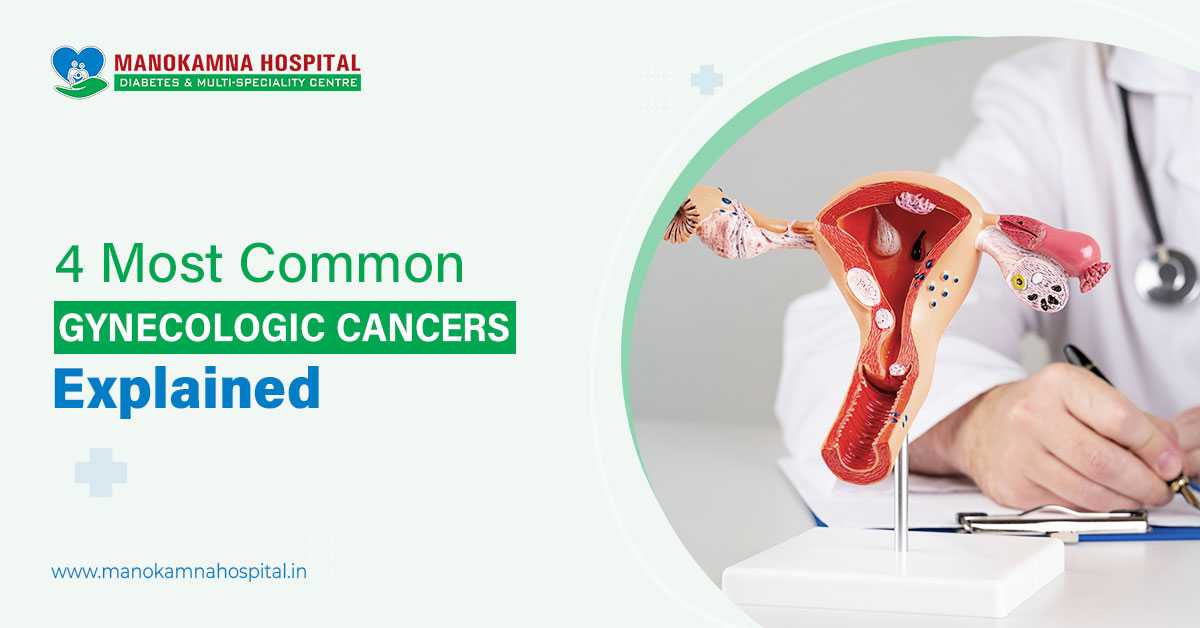 MANOKAMNA HOSPITAL
DIABETES & MULTI-SPECIALITY CENTRE

4 Most Common
GYNECOLOGIC CANCERS
Explained

www.manokamnahospital.in